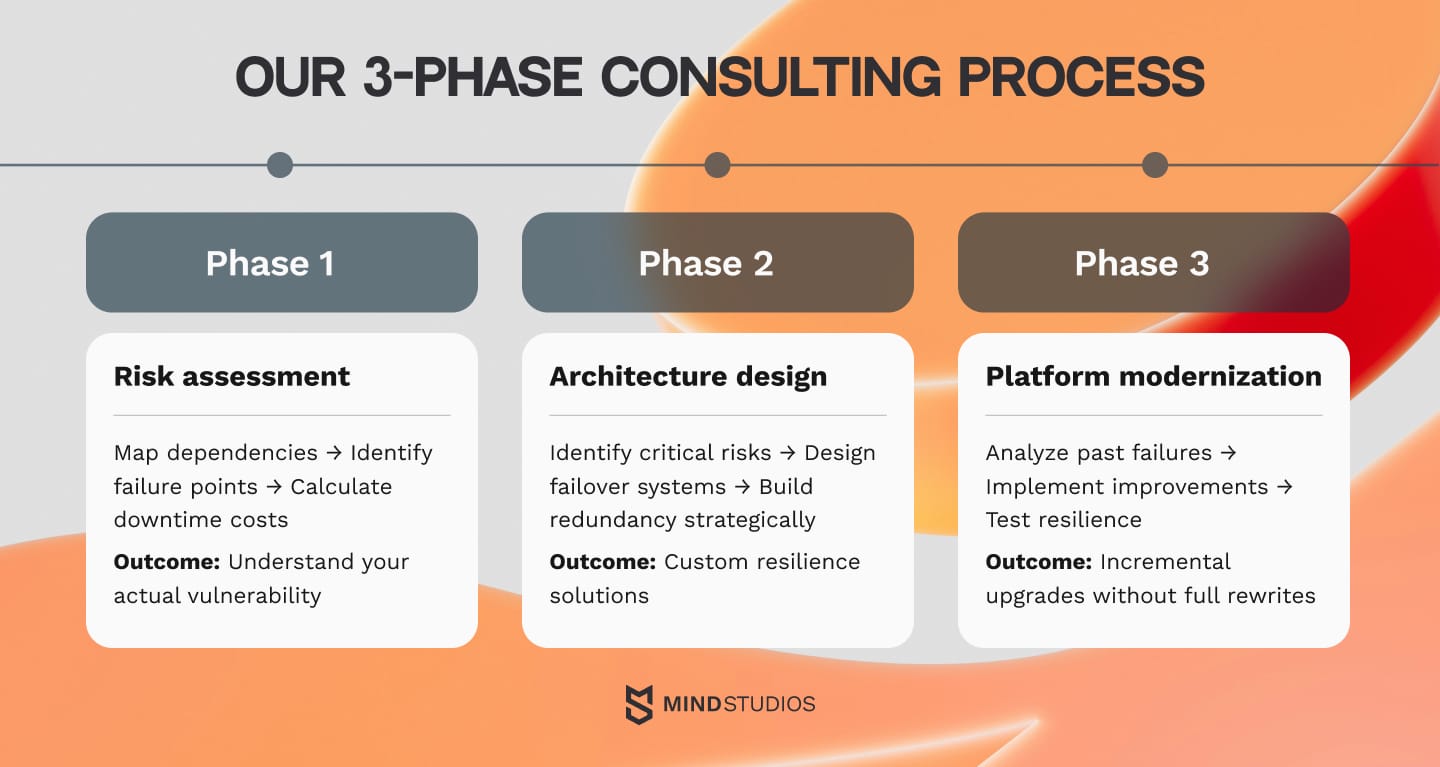 OUR 3-PHASE CONSULTING PROCESS

Phase 1

Risk assessment

Map dependencies → Identify failure points → Calculate downtime costs

**Outcome:** Understand your actual vulnerability

Phase 2

Architecture design

Identify critical risks → Design failover systems → Build redundancy strategically

**Outcome:** Custom resilience solutions

Phase 3

Platform modernization

Analyze past failures → Implement improvements → Test resilience

**Outcome:** Incremental upgrades without full rewrites

MINDSTUDIOS